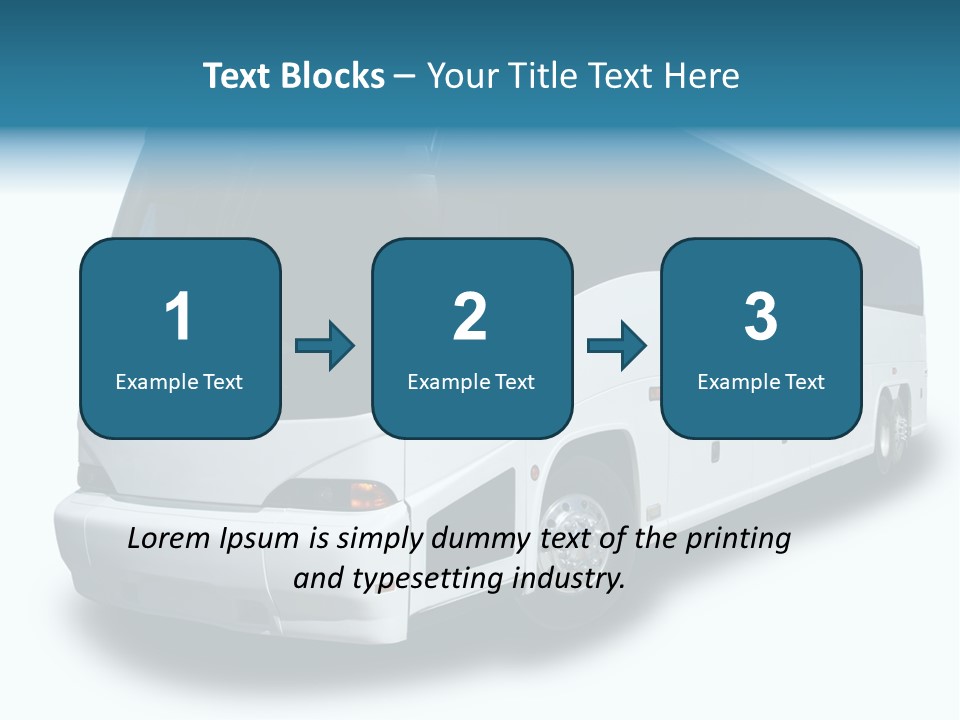 Text Blocks – Your Title Text Here

1
Example Text

2
Example Text

3
Example Text

Lorem Ipsum is simply dummy text of the printing and typesetting industry.